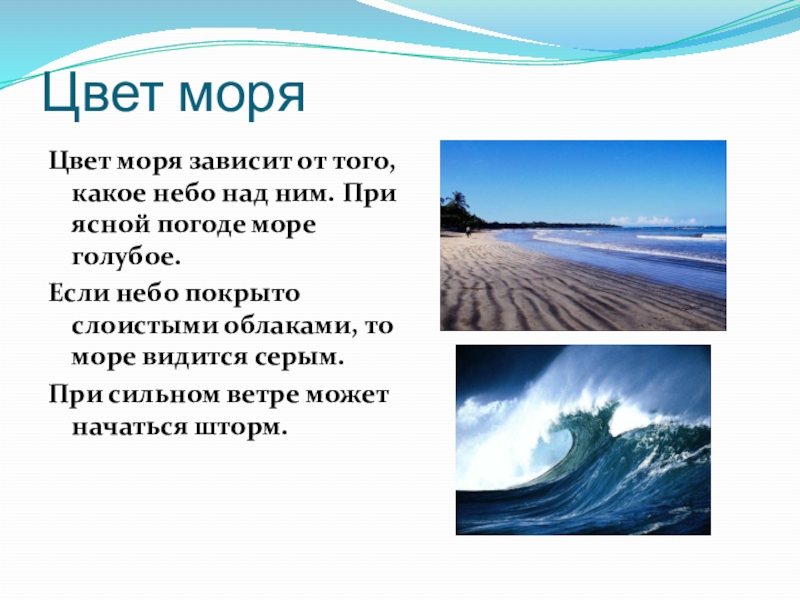 Цвет моря

Цвет моря зависит от того, какое небо над ним. При ясной погоде море голубое.

Если небо покрыто слоистыми облаками, то море видится серым.

При сильном ветре может начаться шторм.